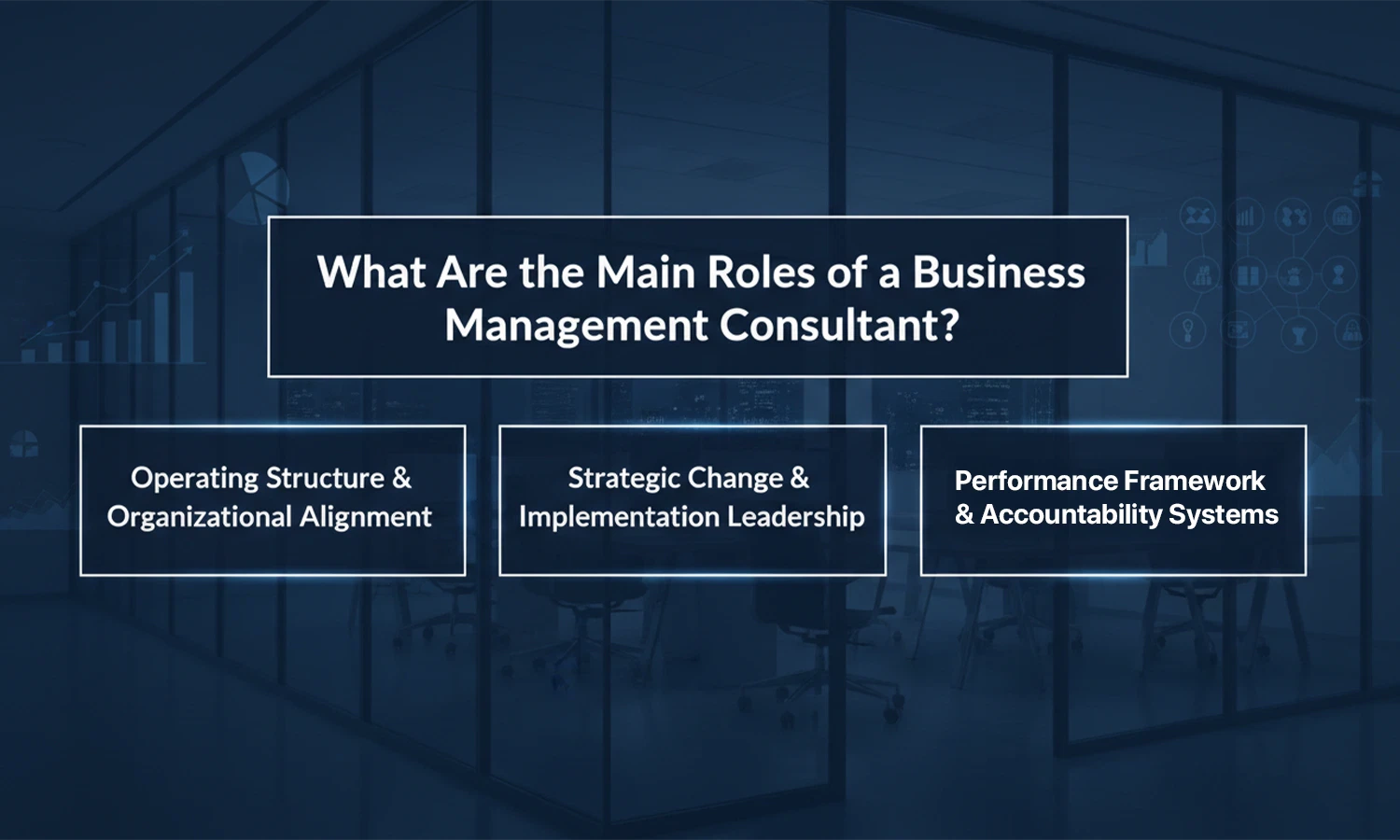 What Are the Main Roles of a Business Management Consultant?

Operating Structure & Organizational Alignment

Strategic Change & Implementation Leadership

Performance Framework & Accountability Systems